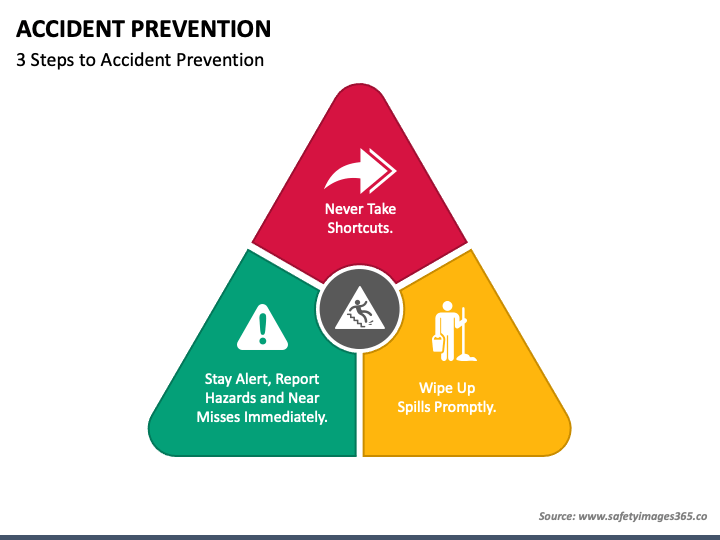 ACCIDENT PREVENTION
3 Steps to Accident Prevention

Never Take Shortcuts.

Stay Alert, Report Hazards and Near Misses Immediately.

Wipe Up Spills Promptly.

Source: www.safetyimages365.co